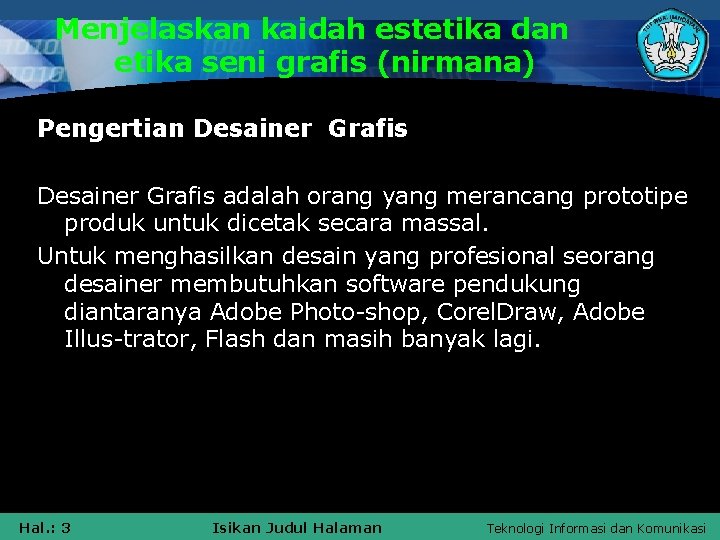 Menjelaskan kaidah estetika dan etika seni grafis (nirmana)

Pengertian Desainer Grafis

Desainer Grafis adalah orang yang merancang prototipe produk untuk dicetak secara massal.

Untuk menghasilkan desain yang profesional seorang desainer membutuhkan software pendukung diantaranya Adobe Photo-shop, CorelDraw, Adobe Illus-trator, Flash dan masih banyak lagi.

Hal.: 3 Isikan Judul Halaman Teknologi Informasi dan Komunikasi